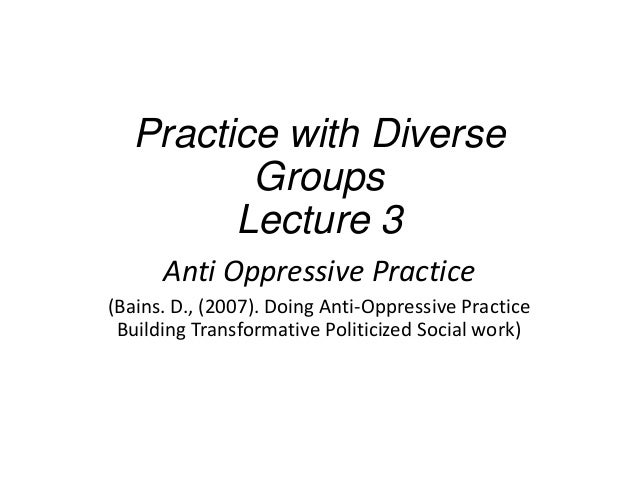 Practice with Diverse Groups
Lecture 3

Anti Oppressive Practice

(Bains. D., (2007). Doing Anti-Oppressive Practice Building Transformative Politicized Social work)